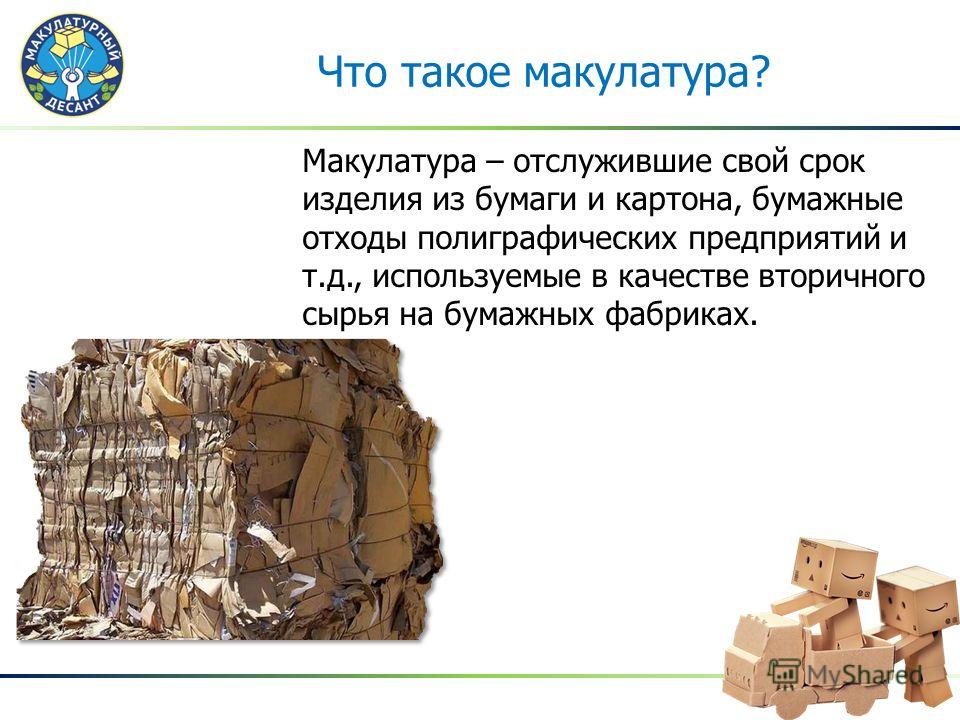 МАКУЛАТУРНЫЙ ДЕСАНТ

Что такое макулатура?

Макулатура – отслужившие свой срок изделия из бумаги и картона, бумажные отходы полиграфических предприятий и т.д., используемые в качестве вторичного сырья на бумажных фабриках.

MyShared